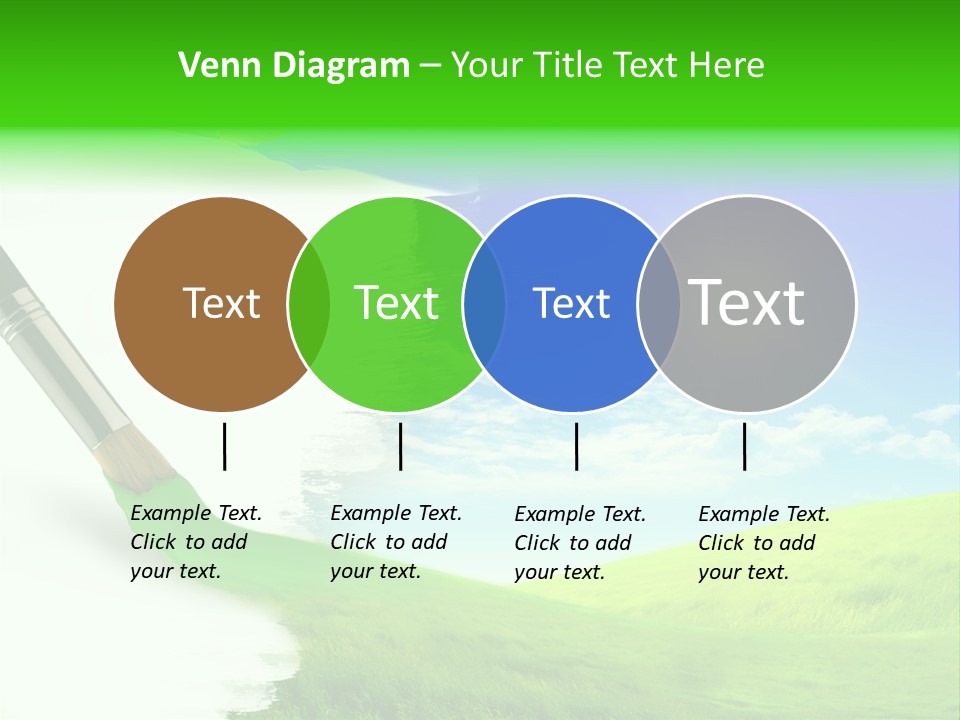 Venn Diagram – Your Title Text Here

Text

Text

Text

Text

Example Text. Click to add your text.

Example Text. Click to add your text.

Example Text. Click to add your text.

Example Text. Click to add your text.